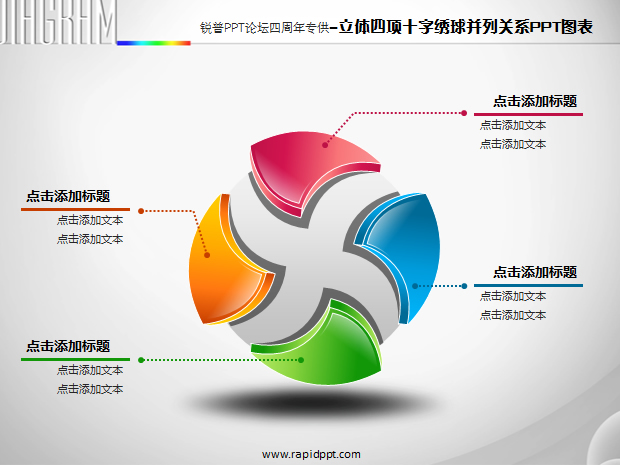 DIAGRAM

锐普PPT论坛四周年专供–立体四项十字绣球并列关系PPT图表

点击添加标题
点击添加文本
点击添加文本

点击添加标题
点击添加文本
点击添加文本

点击添加标题
点击添加文本
点击添加文本

点击添加标题
点击添加文本
点击添加文本

www.rapidppt.com